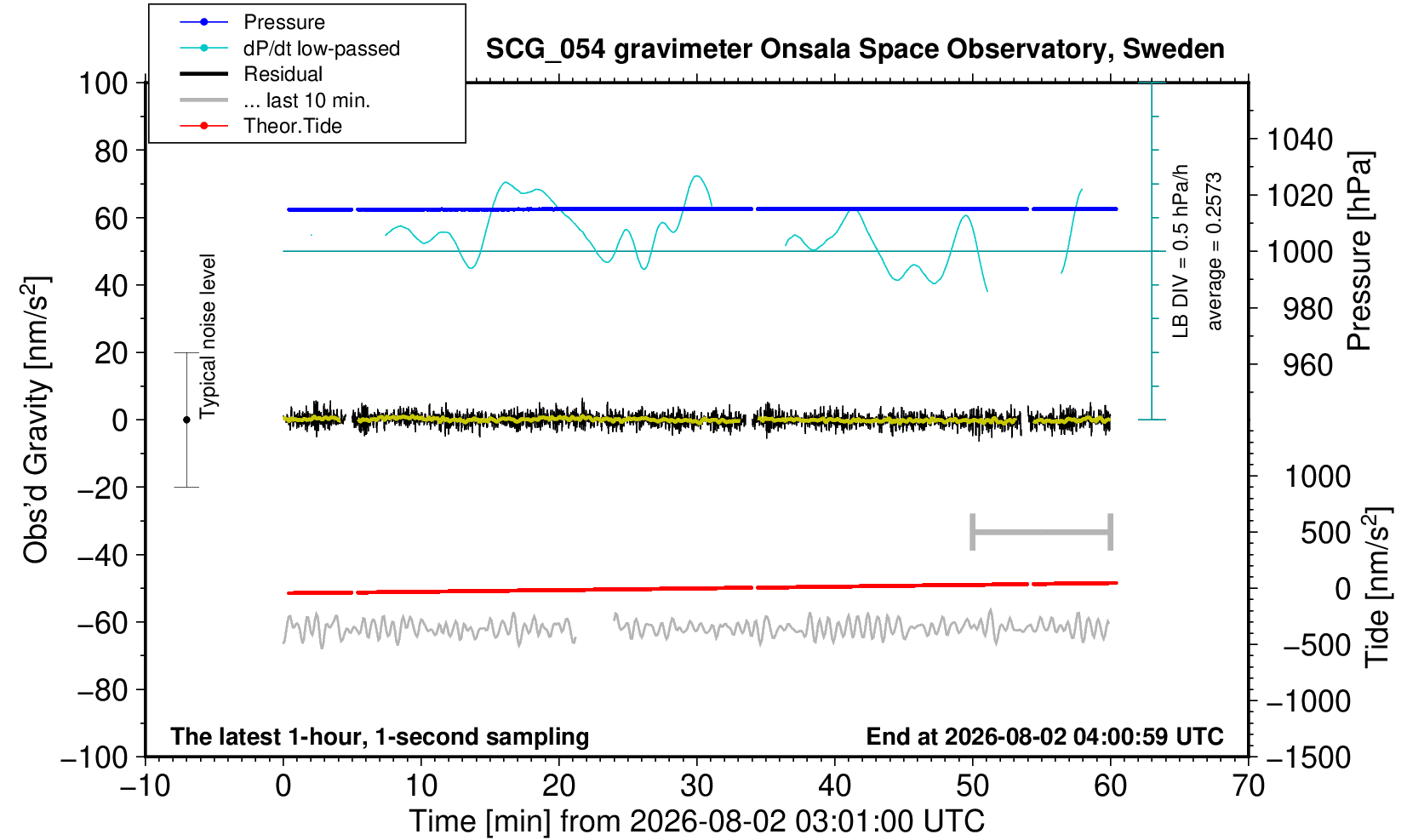 Pressure
dP/dt low-passed
Residual
... last 10 min.
Theor.Tide

SCG_054 gravimeter Onsala Space Observatory, Sweden

100
80
60
40
20
0
−20
−40
−60
−80
−100

Obs'd Gravity [nm/s$^2$]

Typical noise level

LB DIV = 0.5 hPa/h
average = 0.2573

1040
1020
1000
980
960

Pressure [hPa]

1000
500
0
−500
−1000
−1500

Tide [nm/s$^2$]

The latest 1-hour, 1-second sampling

End at 2026-08-02 04:00:59 UTC

−10
0
10
20
30
40
50
60
70

Time [min] from 2026-08-02 03:01:00 UTC